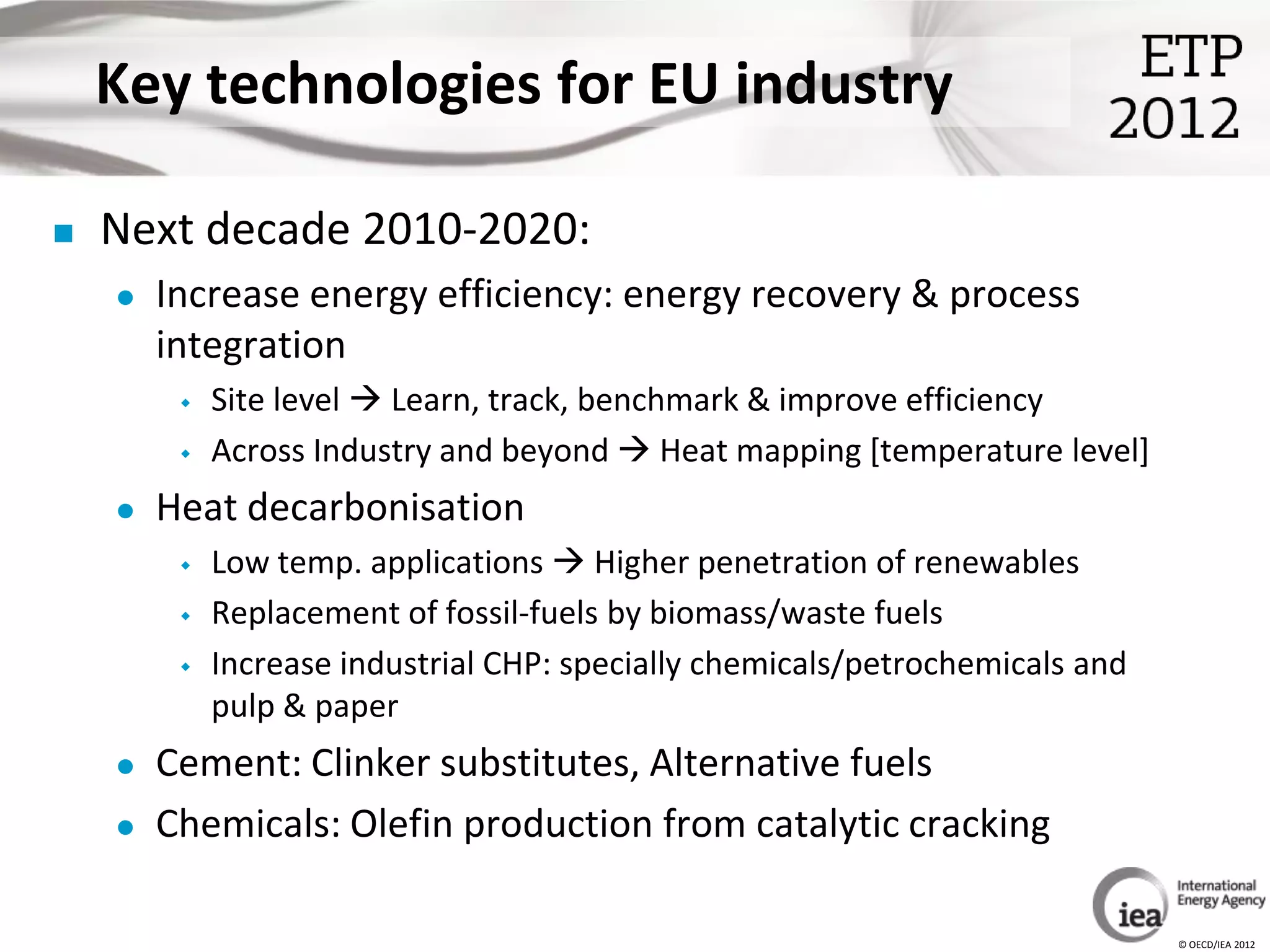 Key technologies for EU industry

ETP 2012

Next decade 2010-2020:

Increase energy efficiency: energy recovery & process integration

Site level → Learn, track, benchmark & improve efficiency

Across Industry and beyond → Heat mapping [temperature level]

Heat decarbonisation

Low temp. applications → Higher penetration of renewables

Replacement of fossil-fuels by biomass/waste fuels

Increase industrial CHP: specially chemicals/petrochemicals and pulp & paper

Cement: Clinker substitutes, Alternative fuels

Chemicals: Olefin production from catalytic cracking

iea International Energy Agency

© OECD/IEA 2012